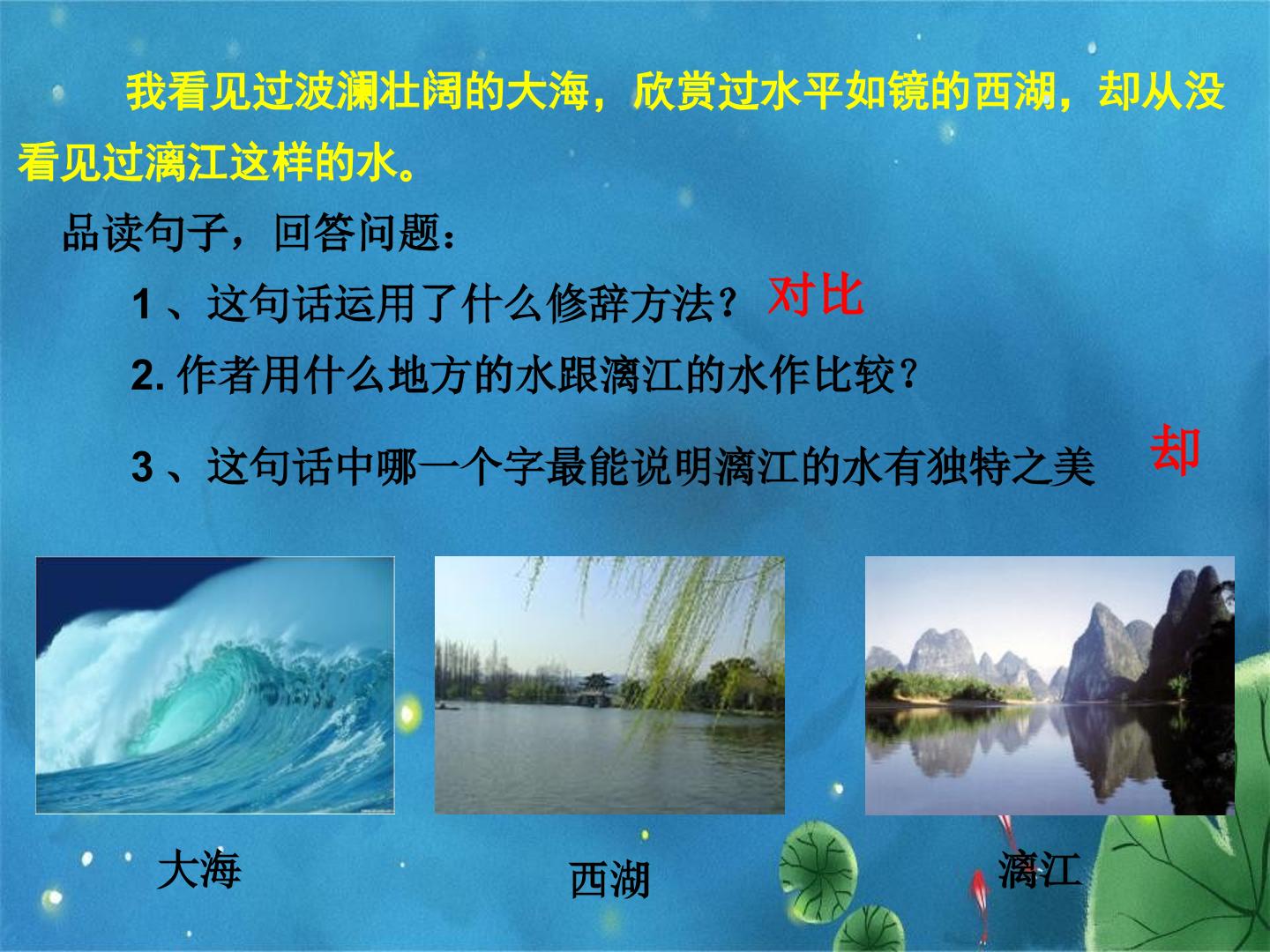 我看见过波澜壮阔的大海，欣赏过水平如镜的西湖，却从没看见过漓江这样的水。

品读句子，回答问题：

1、这句话运用了什么修辞方法？ 对比

2.作者用什么地方的水跟漓江的水作比较？

3、这句话中哪一个字最能说明漓江的水有独特之美 却

大海

西湖

漓江